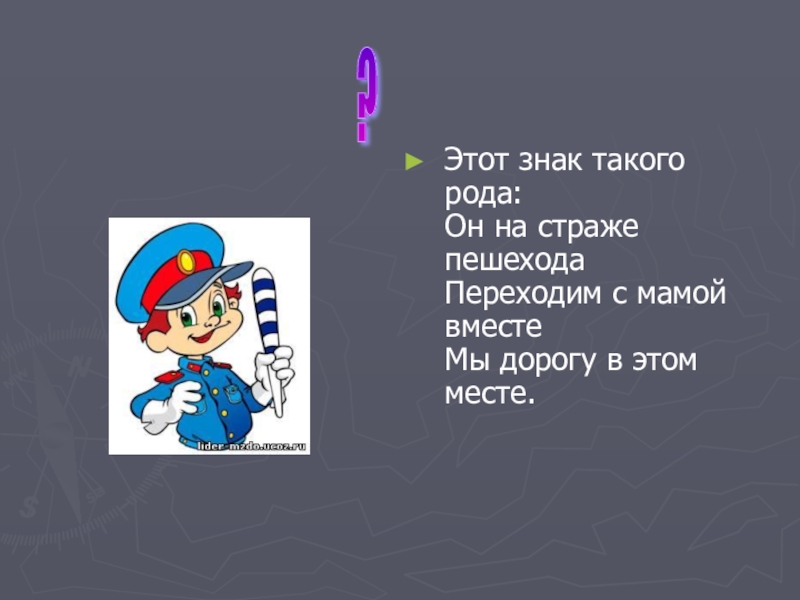 ?

Этот знак такого рода:
Он на страже пешехода
Переходим с мамой вместе
Мы дорогу в этом месте.

lider-mzdo.ucoz.ru